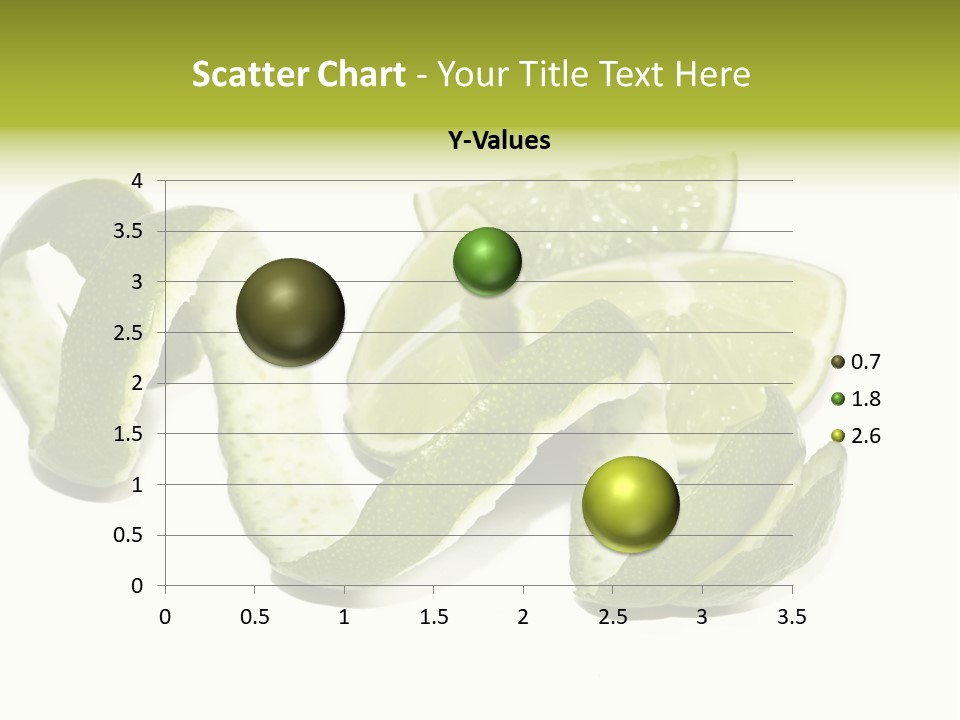 Scatter Chart - Your Title Text Here

Y-Values

4
3.5
3
2.5
2
1.5
1
0.5
0

0 0.5 1 1.5 2 2.5 3 3.5

0.7
1.8
2.6